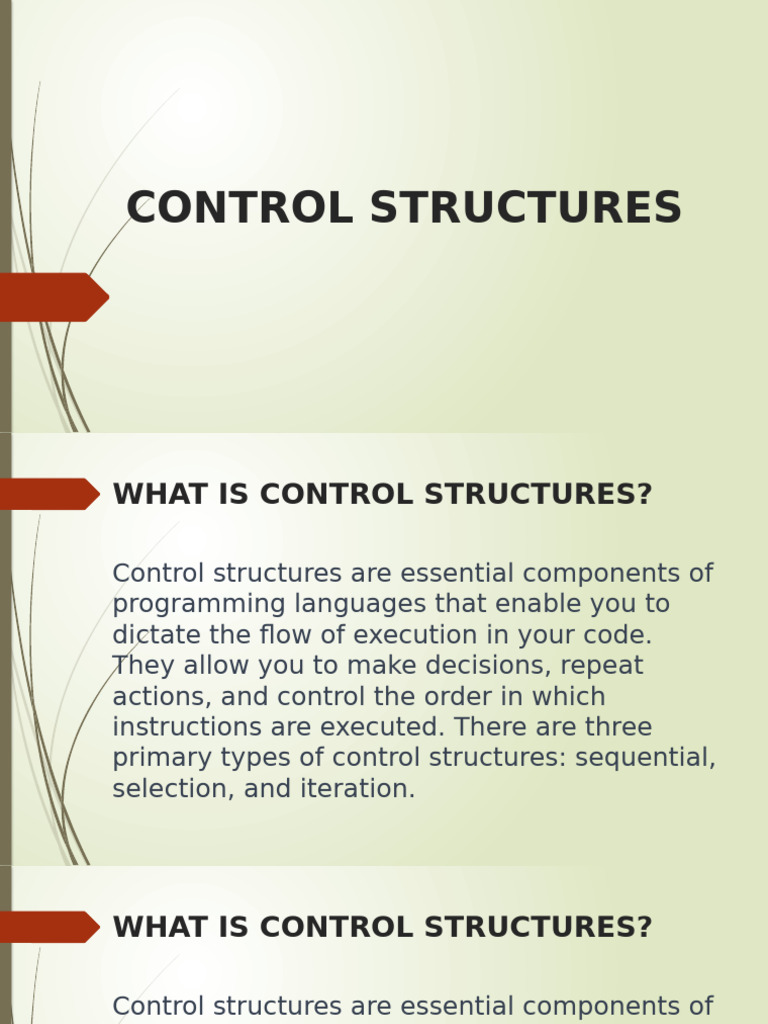 CONTROL STRUCTURES

WHAT IS CONTROL STRUCTURES?

Control structures are essential components of programming languages that enable you to dictate the flow of execution in your code. They allow you to make decisions, repeat actions, and control the order in which instructions are executed. There are three primary types of control structures: sequential, selection, and iteration.

WHAT IS CONTROL STRUCTURES?

Control structures are essential components of